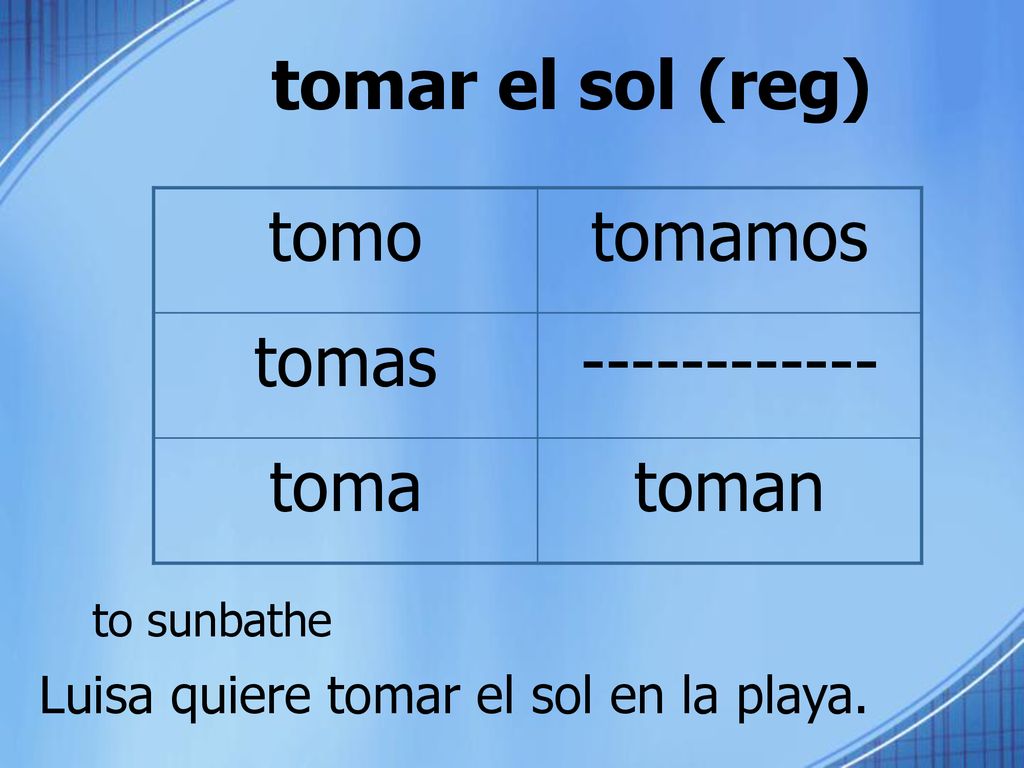 tomar el sol (reg)

| tomo | tomamos |
|---|---|
| tomas | ------------ |
| toma | toman |

to sunbathe

Luisa quiere tomar el sol en la playa.